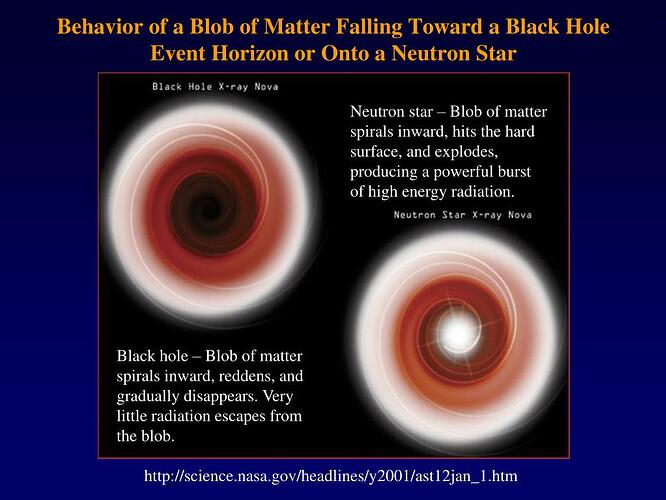 Behavior of a Blob of Matter Falling Toward a Black Hole Event Horizon or Onto a Neutron Star

Black Hole X-ray Nova

Neutron star – Blob of matter spirals inward, hits the hard surface, and explodes, producing a powerful burst of high energy radiation.

Neutron Star X-ray Nova

Black hole – Blob of matter spirals inward, reddens, and gradually disappears. Very little radiation escapes from the blob.

http://science.nasa.gov/headlines/y2001/ast12jan_1.htm